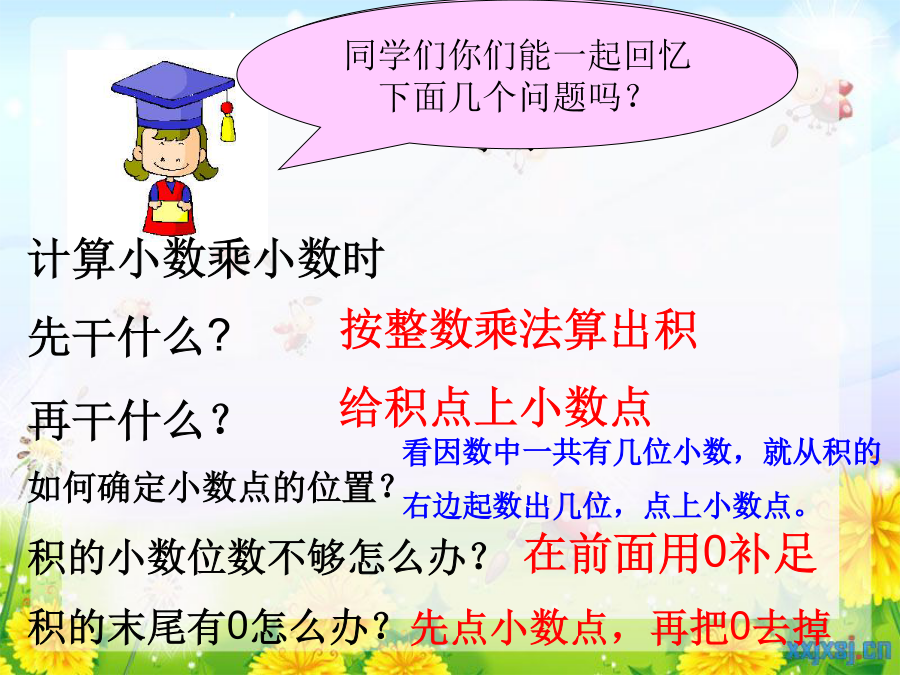 同学们你们能一起回忆下面几个问题吗？

计算小数乘小数时

先干什么？ 按整数乘法算出积

再干什么？ 给积点上小数点

如何确定小数点的位置？ 看因数中一共有几位小数，就从积的右边起数出几位，点上小数点。

积的小数位数不够怎么办？ 在前面用0补足

积的末尾有0怎么办？ 先点小数点，再把0去掉

xxjxsj.cn